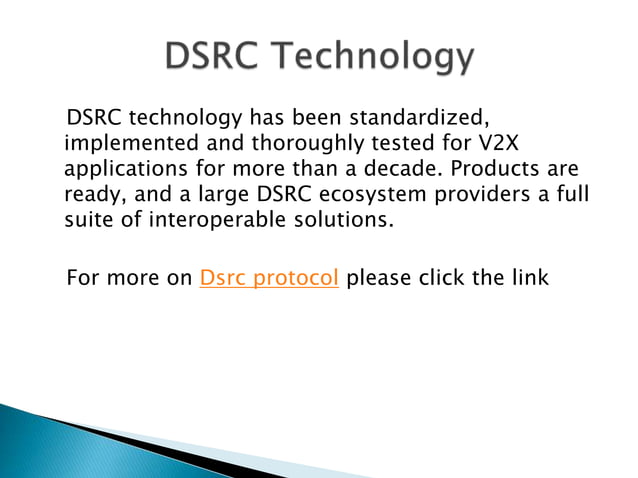 DSRC Technology

DSRC technology has been standardized, implemented and thoroughly tested for V2X applications for more than a decade. Products are ready, and a large DSRC ecosystem providers a full suite of interoperable solutions.

For more on Dsrc protocol please click the link